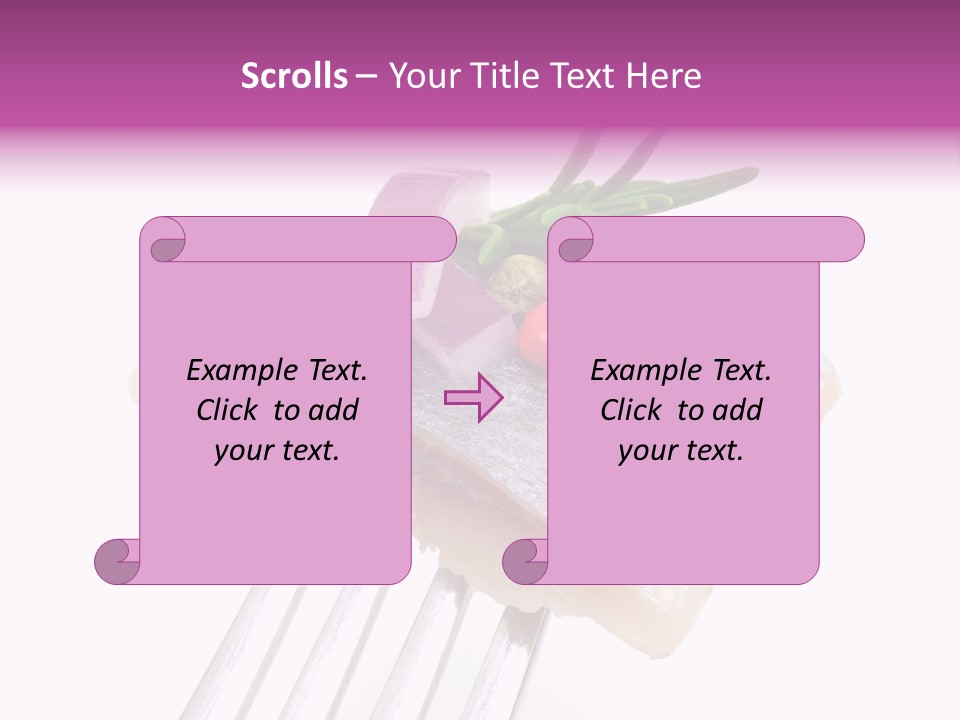 Scrolls – Your Title Text Here

Example Text. Click to add your text.

Example Text. Click to add your text.